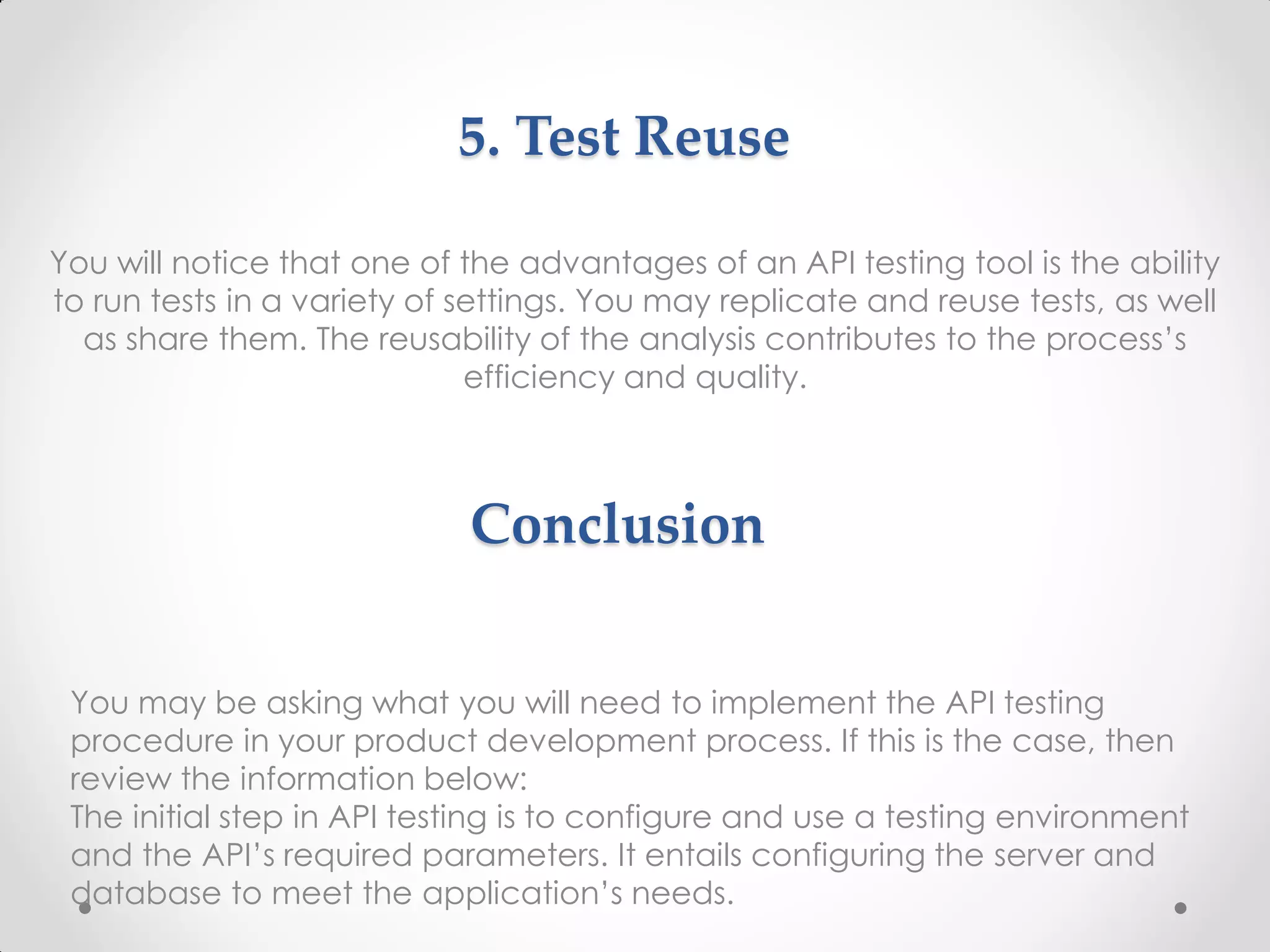 5. Test Reuse

You will notice that one of the advantages of an API testing tool is the ability to run tests in a variety of settings. You may replicate and reuse tests, as well as share them. The reusability of the analysis contributes to the process's efficiency and quality.

Conclusion

You may be asking what you will need to implement the API testing procedure in your product development process. If this is the case, then review the information below:
The initial step in API testing is to configure and use a testing environment and the API's required parameters. It entails configuring the server and database to meet the application's needs.